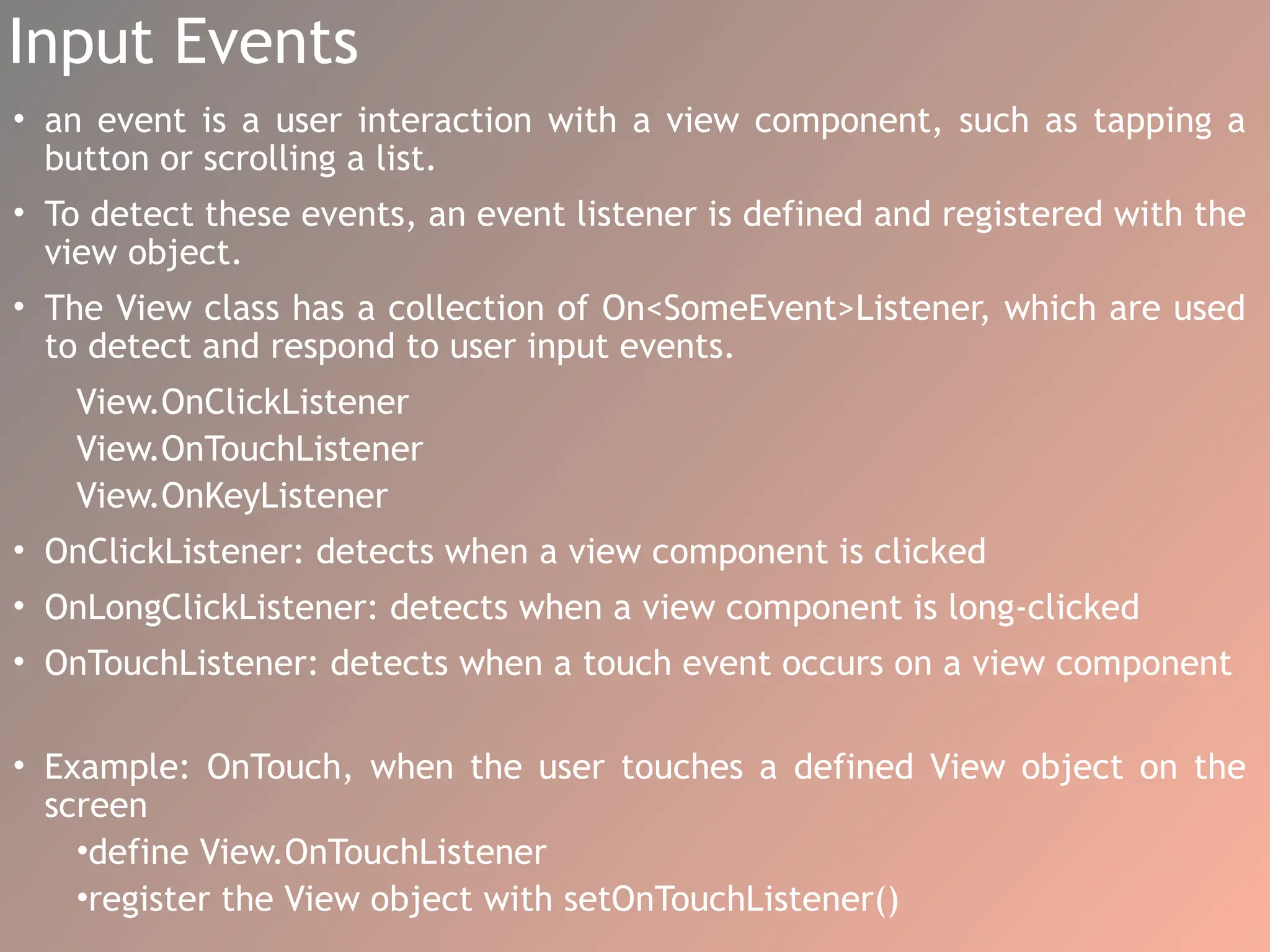 Input Events

• an event is a user interaction with a view component, such as tapping a button or scrolling a list.

• To detect these events, an event listener is defined and registered with the view object.

• The View class has a collection of On<SomeEvent>Listener, which are used to detect and respond to user input events.

View.OnClickListener

View.OnTouchListener

View.OnKeyListener

• OnClickListener: detects when a view component is clicked

• OnLongClickListener: detects when a view component is long-clicked

• OnTouchListener: detects when a touch event occurs on a view component

• Example: OnTouch, when the user touches a defined View object on the screen

•define View.OnTouchListener

•register the View object with setOnTouchListener()